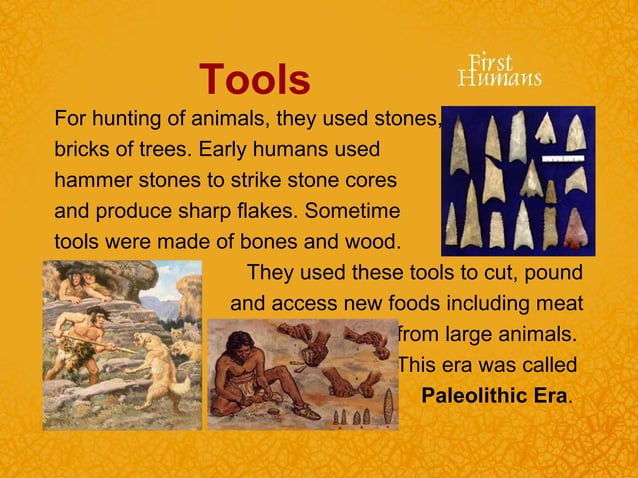 Tools

First Humans

For hunting of animals, they used stones, bricks of trees. Early humans used hammer stones to strike stone cores and produce sharp flakes. Sometime tools were made of bones and wood.

They used these tools to cut, pound and access new foods including meat from large animals. This era was called **Paleolithic Era**.